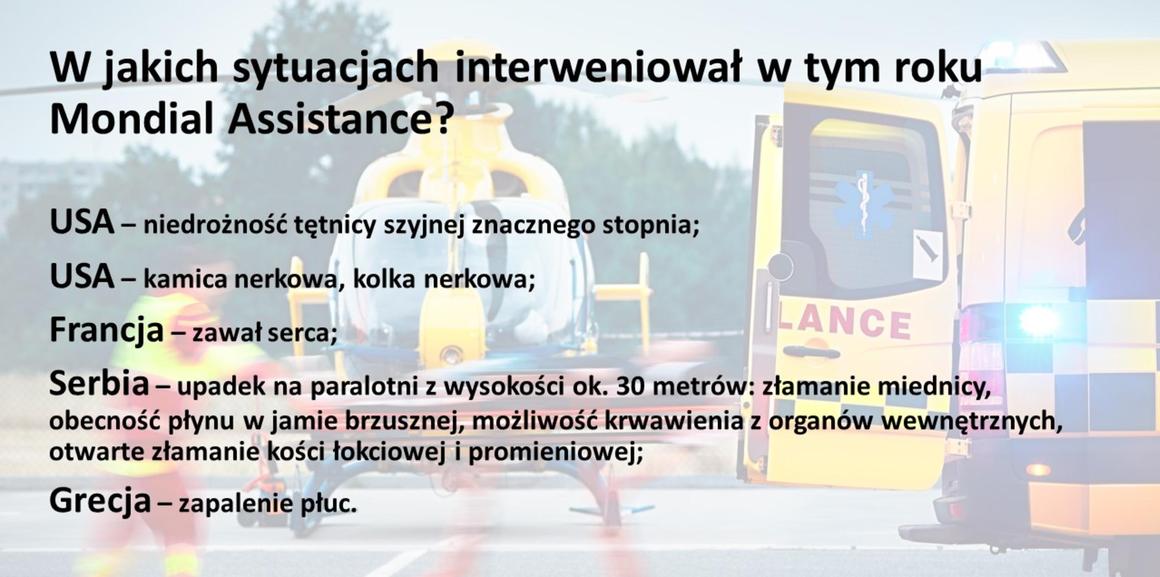 W jakich sytuacjach interweniował w tym roku Mondial Assistance?

USA – niedrożność tętnicy szyjnej znacznego stopnia;

USA – kamica nerkowa, kolka nerkowa;

Francja – zawał serca;

Serbia – upadek na paralotni z wysokości ok. 30 metrów: złamanie miednicy, obecność płynu w jamie brzusznej, możliwość krwawienia z organów wewnętrznych, otwarte złamanie kości łokciowej i promieniowej;

Grecja – zapalenie płuc.

LANCE